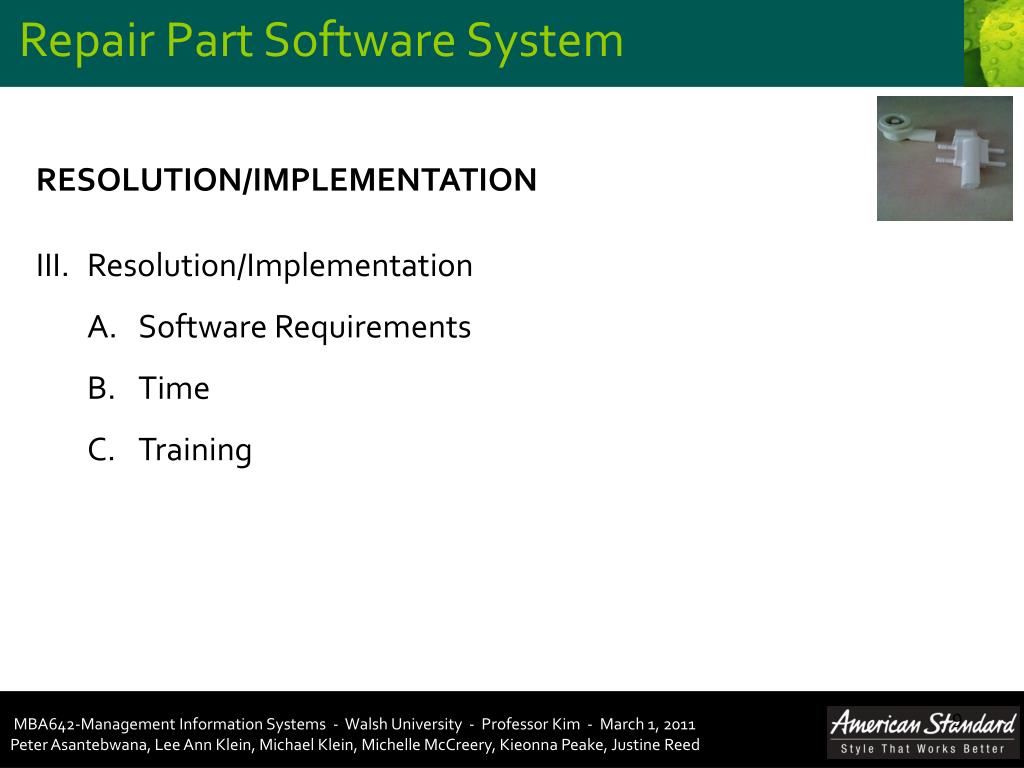 Repair Part Software System

RESOLUTION/IMPLEMENTATION

III. Resolution/Implementation

A. Software Requirements

B. Time

C. Training

MBA642-Management Information Systems - Walsh University - Professor Kim - March 1, 2011
Peter Asantebwana, Lee Ann Klein, Michael Klein, Michelle McCreery, Kieonna Peake, Justine Reed

American Standard
Style That Works Better